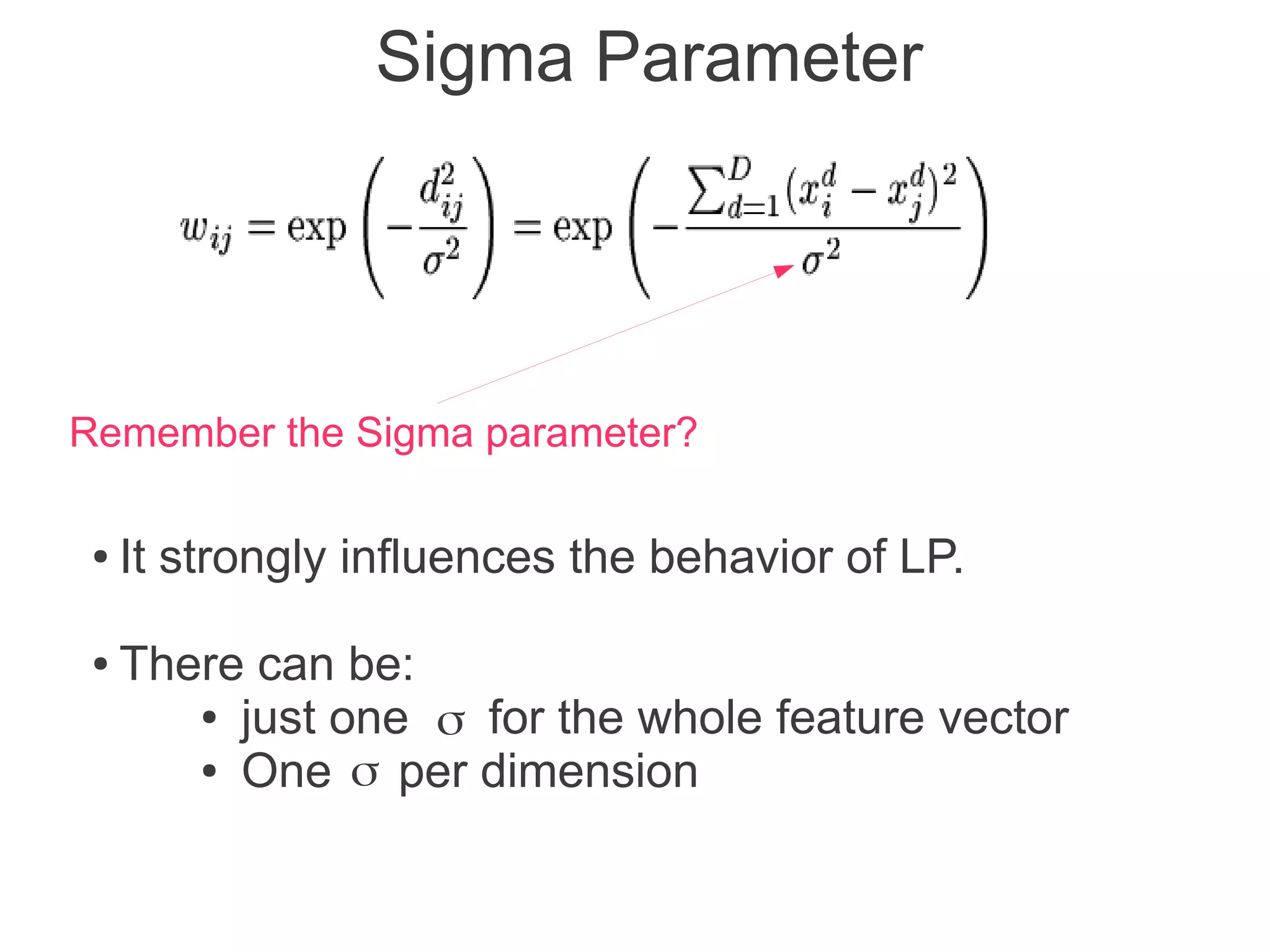 Sigma Parameter

$w_{ij} = \exp\left(-\frac{d_{ij}^2}{\sigma^2}\right) = \exp\left(-\frac{\sum_{d=1}^{D}(x_i^d - x_j^d)^2}{\sigma^2}\right)$

Remember the Sigma parameter?

• It strongly influences the behavior of LP.

• There can be:
 • just one $\sigma$ for the whole feature vector
 • One $\sigma$ per dimension